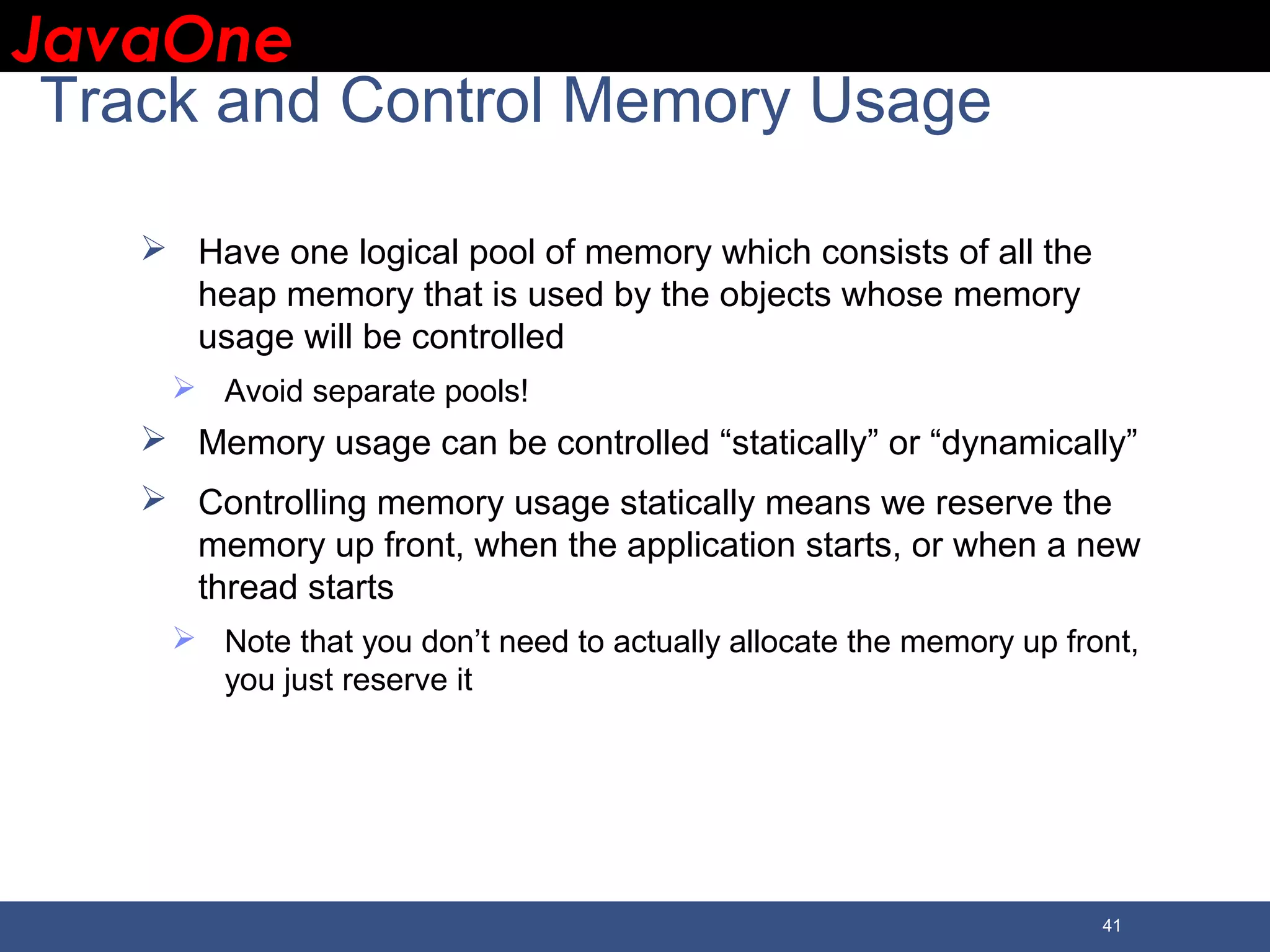 JavaOne

Track and Control Memory Usage

➢ Have one logical pool of memory which consists of all the heap memory that is used by the objects whose memory usage will be controlled

➢ Avoid separate pools!

➢ Memory usage can be controlled “statically” or “dynamically”

➢ Controlling memory usage statically means we reserve the memory up front, when the application starts, or when a new thread starts

➢ Note that you don’t need to actually allocate the memory up front, you just reserve it

41